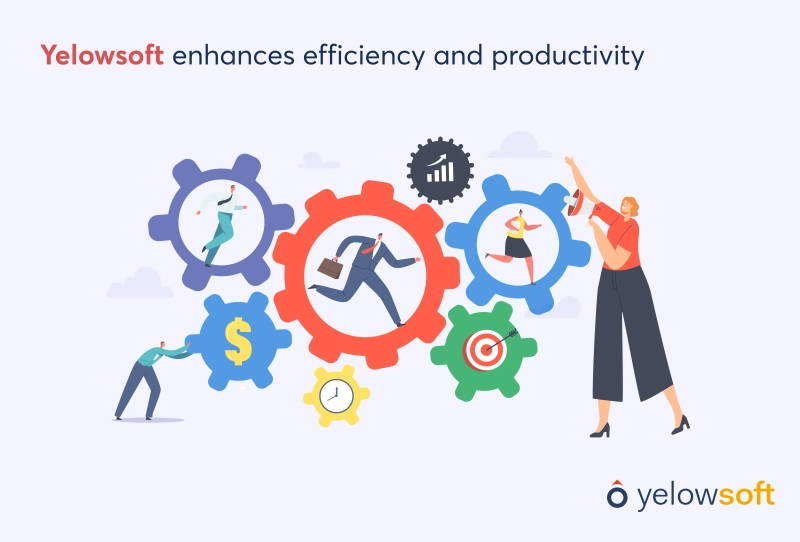 Yelowsoft enhances efficiency and productivity

$

yelowsoft